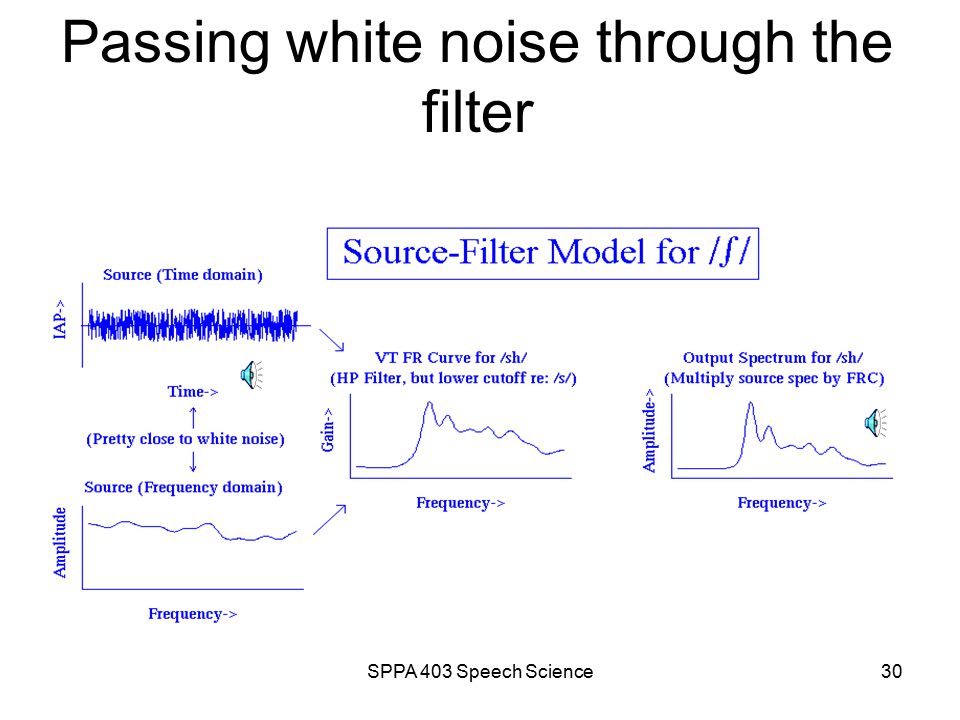 Passing white noise through the filter

Source-Filter Model for /ʃ/

Source (Time domain)

IAP->

Time->

(Pretty close to white noise)

Source (Frequency domain)

Amplitude

Frequency->

VT FR Curve for /sh/
(HP Filter, but lower cutoff re: /s/)

Gain->

Frequency->

Output Spectrum for /sh/
(Multiply source spec by FRC)

Amplitude->

Frequency->

SPPA 403 Speech Science

30